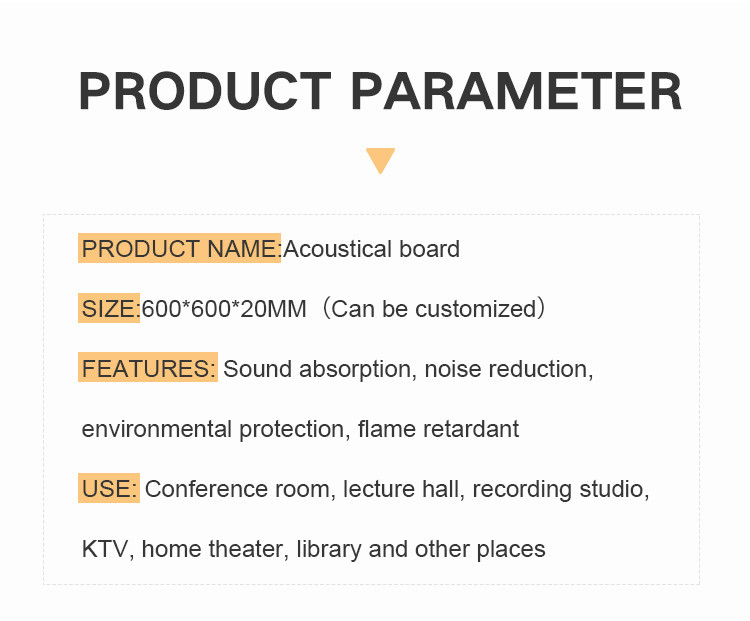 PRODUCT PARAMETER

PRODUCT NAME:Acoustical board

SIZE:600*600*20MM（Can be customized）

FEATURES: Sound absorption, noise reduction, environmental protection, flame retardant

USE: Conference room, lecture hall, recording studio, KTV, home theater, library and other places